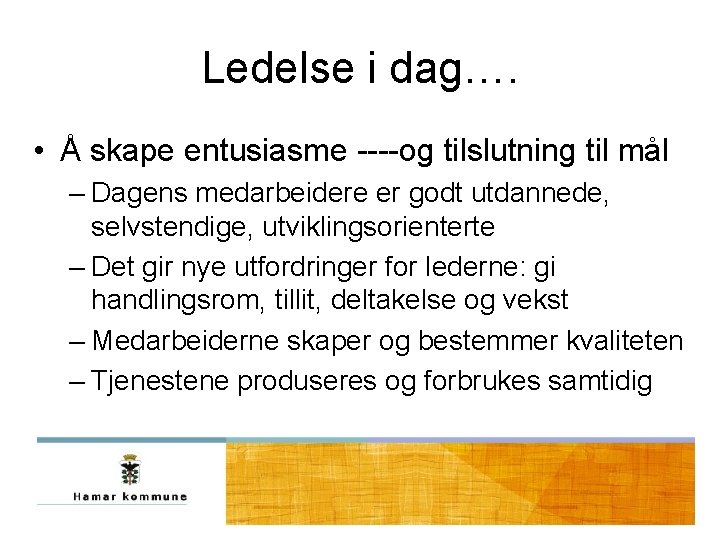 Ledelse i dag….

• Å skape entusiasme ----og tilslutning til mål
– Dagens medarbeidere er godt utdannede, selvstendige, utviklingsorienterte
– Det gir nye utfordringer for lederne: gi handlingsrom, tillit, deltakelse og vekst
– Medarbeiderne skaper og bestemmer kvaliteten
– Tjenestene produseres og forbrukes samtidig

Hamar kommune